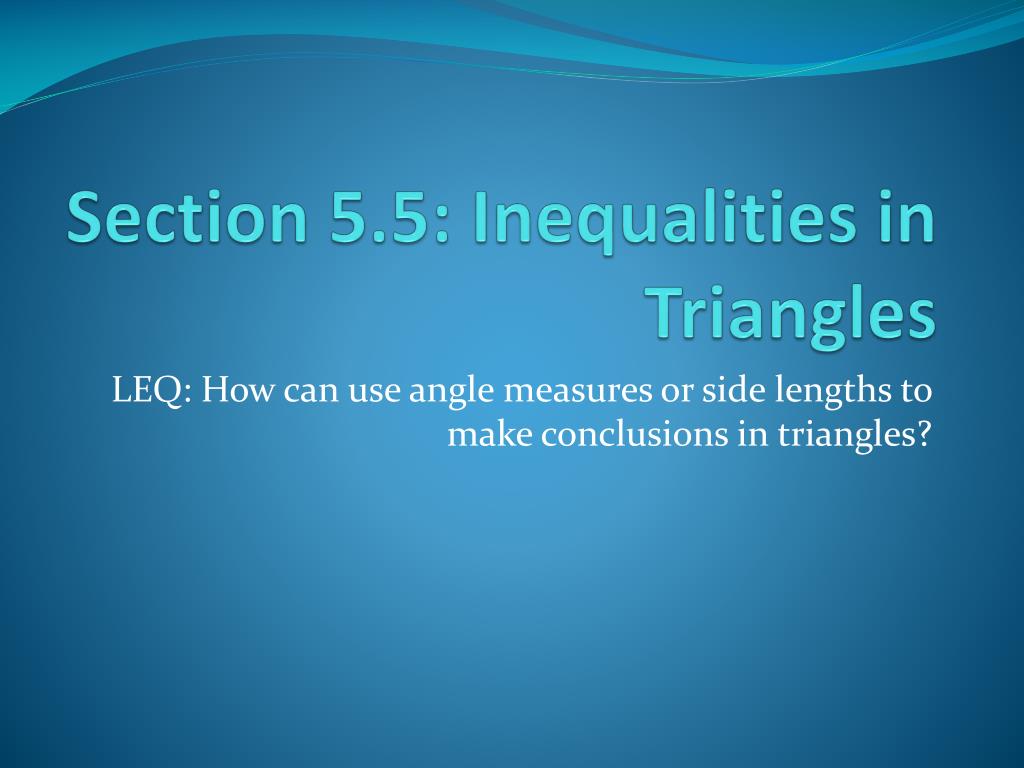 Section 5.5: Inequalities in Triangles

LEQ: How can use angle measures or side lengths to make conclusions in triangles?